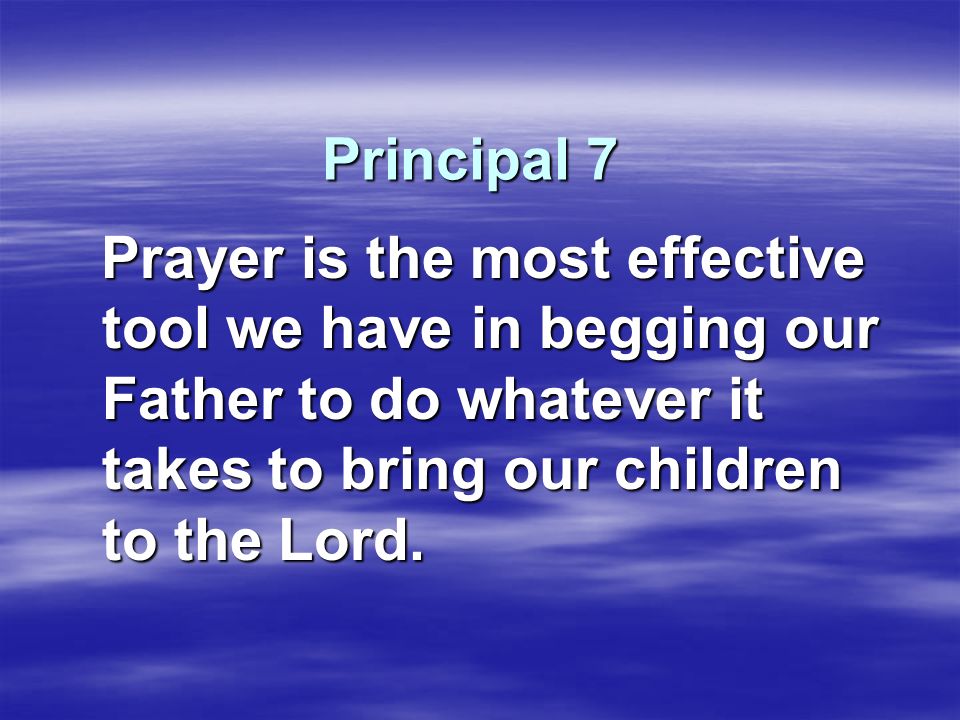 Principal 7

Prayer is the most effective tool we have in begging our Father to do whatever it takes to bring our children to the Lord.